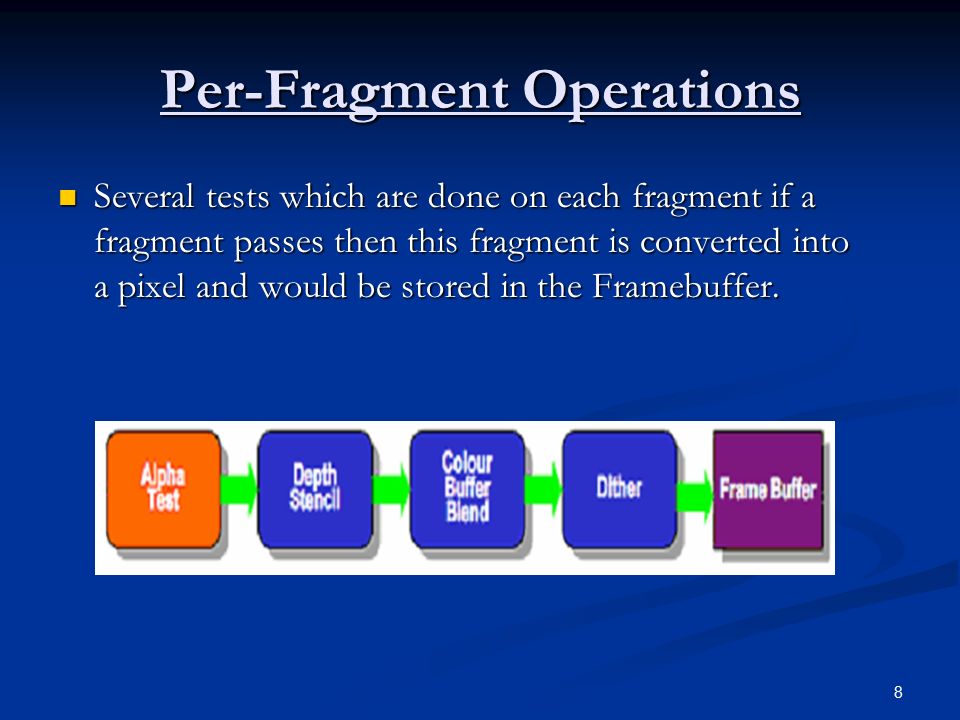 Per-Fragment Operations

Several tests which are done on each fragment if a fragment passes then this fragment is converted into a pixel and would be stored in the Framebuffer.

Alpha Test

Depth Stencil

Colour Buffer Blend

Dither

Frame Buffer

8